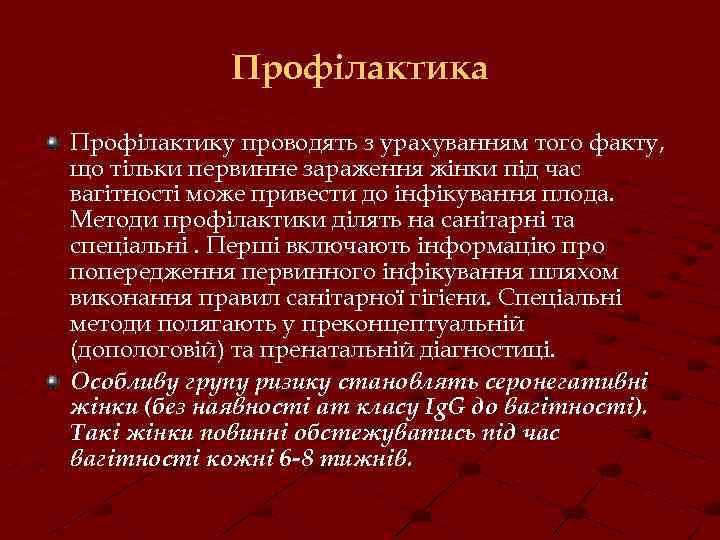 Профілактика

Профілактику проводять з урахуванням того факту, що тільки первинне зараження жінки під час вагітності може привести до інфікування плода. Методи профілактики ділять на санітарні та спеціальні . Перші включають інформацію про попередження первинного інфікування шляхом виконання правил санітарної гігієни. Спеціальні методи полягають у преконцептуальній (допологовій) та пренатальній діагностиці.

Особливу групу ризику становлять серонегативні жінки (без наявності ат класу IgG до вагітності). Такі жінки повинні обстежуватись під час вагітності кожні 6-8 тижнів.